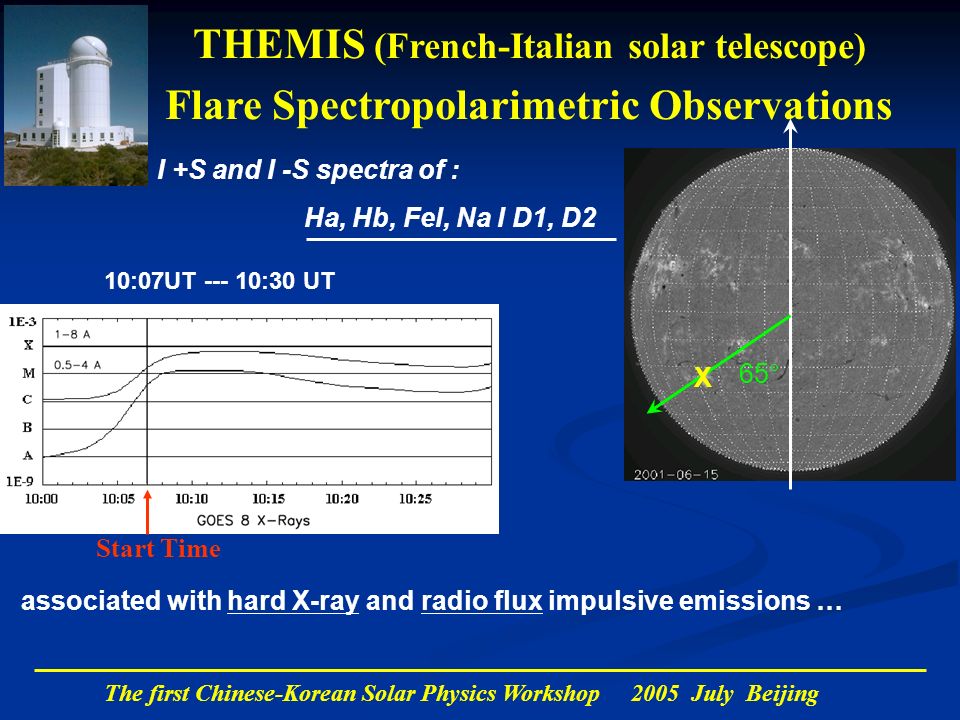 THEMIS (French-Italian solar telescope)

Flare Spectropolarimetric Observations

I +S and I -S spectra of :

Ha, Hb, FeI, Na I D1, D2

10:07UT --- 10:30 UT

1E-3
X
M
C
B
A
1E-9

1–8 A
0.5–4 A

10:00 10:05 10:10 10:15 10:20 10:25

GOES 8 X–Rays

Start Time

X 65°

2001-06-15

associated with hard X-ray and radio flux impulsive emissions …

The first Chinese-Korean Solar Physics Workshop 2005 July Beijing